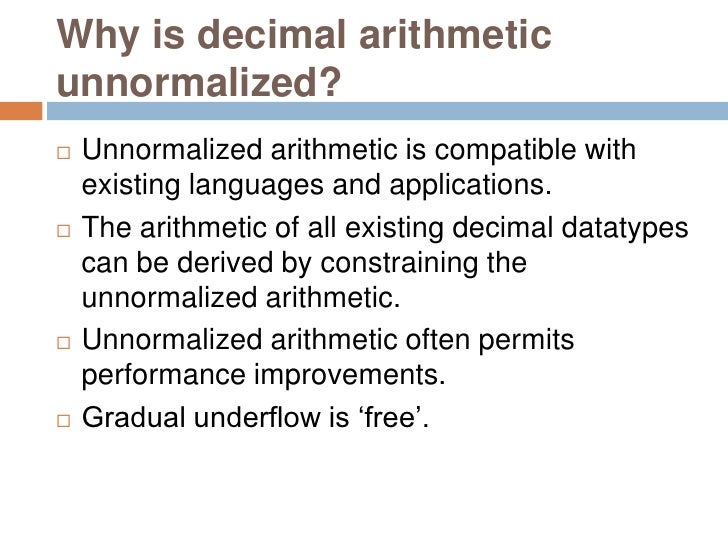 Why is decimal arithmetic unnormalized?

□ Unnormalized arithmetic is compatible with existing languages and applications.

□ The arithmetic of all existing decimal datatypes can be derived by constraining the unnormalized arithmetic.

□ Unnormalized arithmetic often permits performance improvements.

□ Gradual underflow is ‘free’.